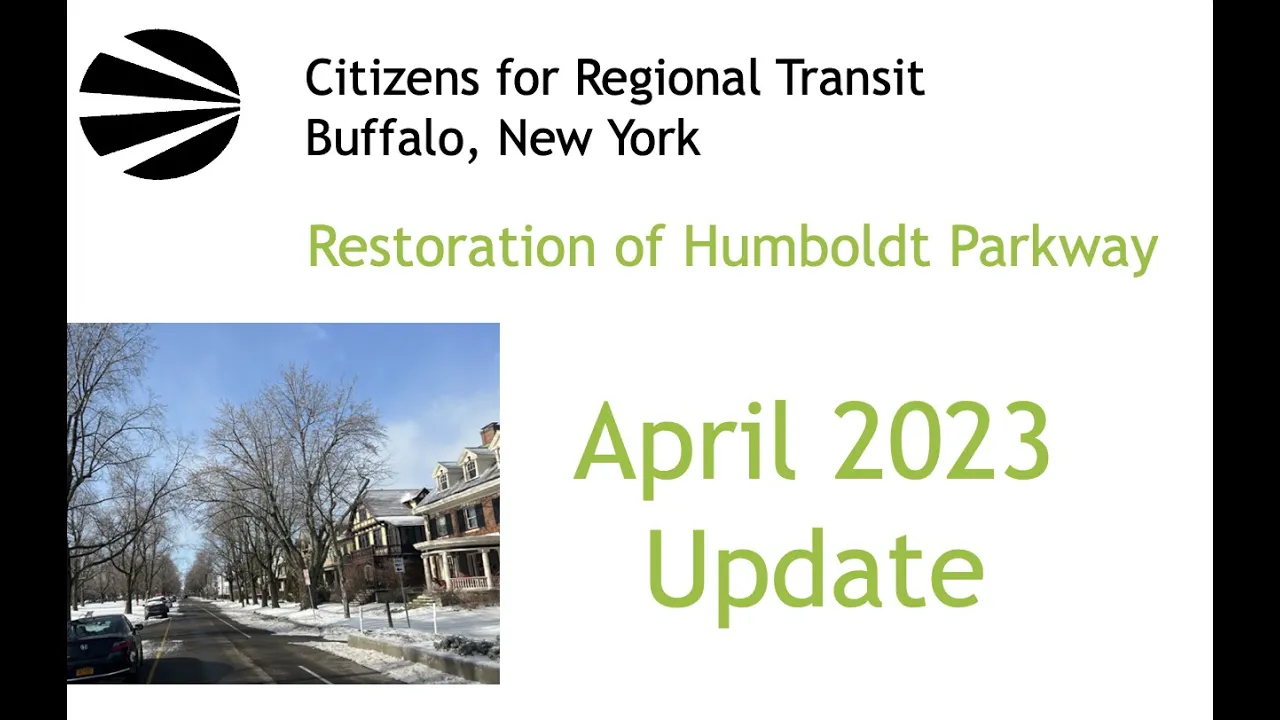 Citizens for Regional Transit
Buffalo, New York

Restoration of Humboldt Parkway

April 2023
Update